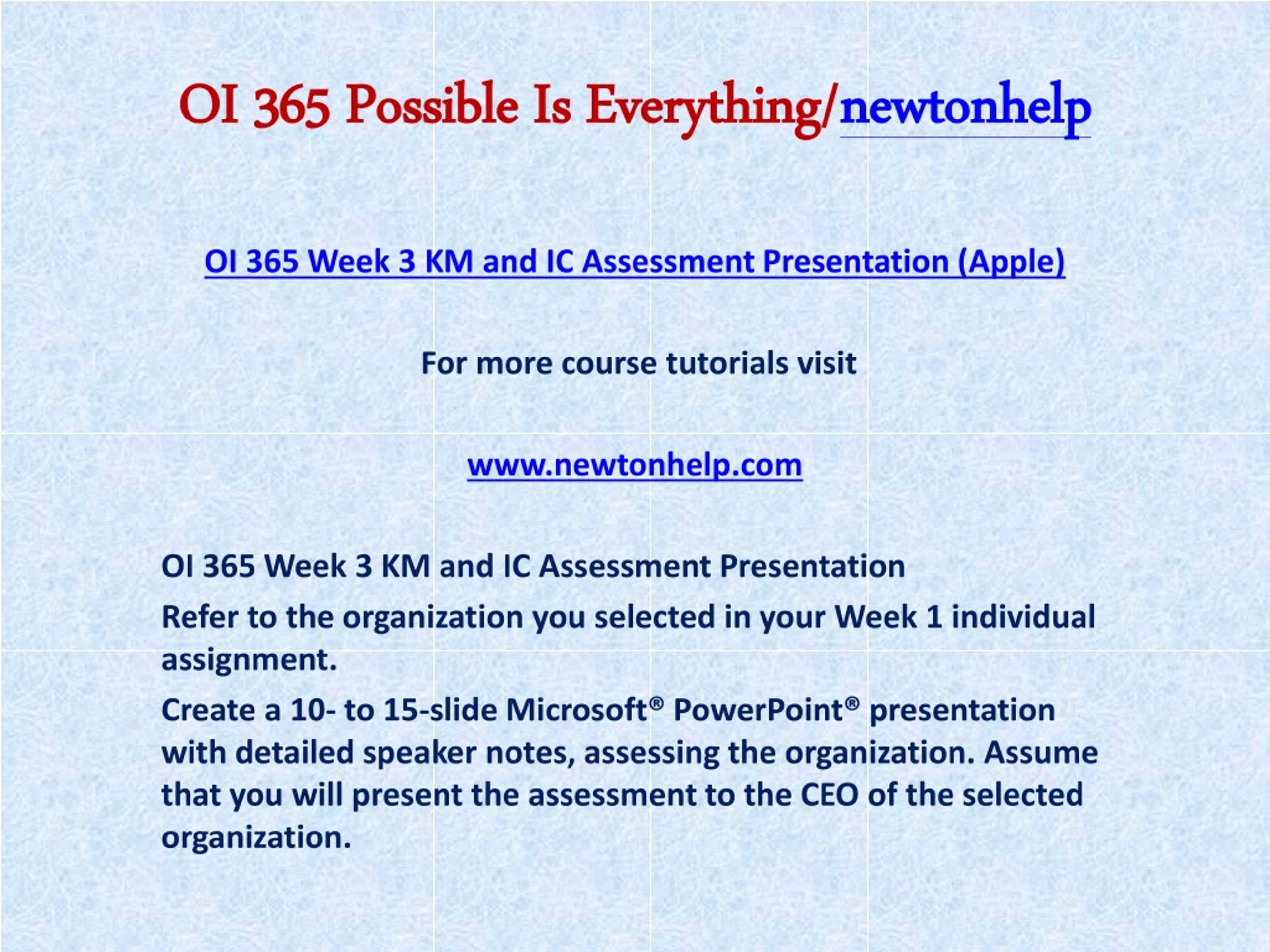 OI 365 Possible Is Everything/newtonhelp

OI 365 Week 3 KM and IC Assessment Presentation (Apple)

For more course tutorials visit

www.newtonhelp.com

OI 365 Week 3 KM and IC Assessment Presentation

Refer to the organization you selected in your Week 1 individual assignment.

Create a 10- to 15-slide Microsoft® PowerPoint® presentation with detailed speaker notes, assessing the organization. Assume that you will present the assessment to the CEO of the selected organization.